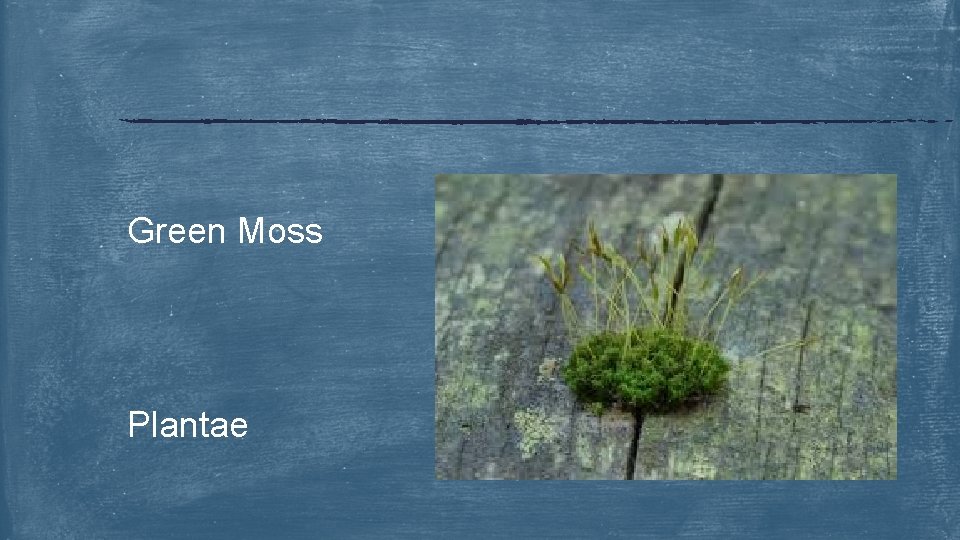 Green Moss

Plantae